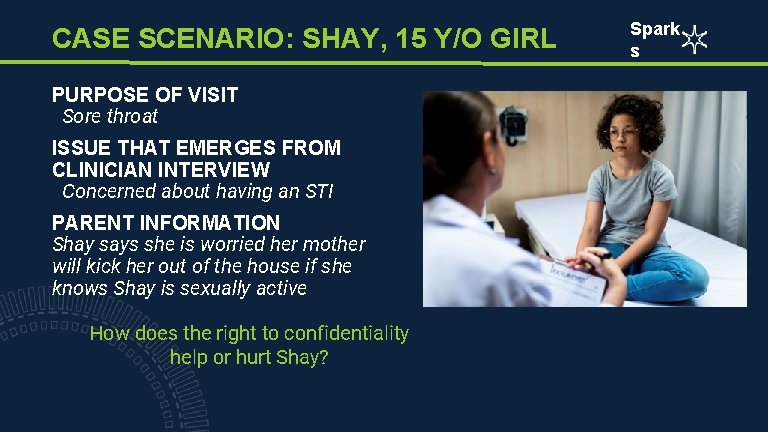 CASE SCENARIO: SHAY, 15 Y/O GIRL

Spark s

PURPOSE OF VISIT
Sore throat

ISSUE THAT EMERGES FROM CLINICIAN INTERVIEW
Concerned about having an STI

PARENT INFORMATION
Shay says she is worried her mother will kick her out of the house if she knows Shay is sexually active

How does the right to confidentiality help or hurt Shay?